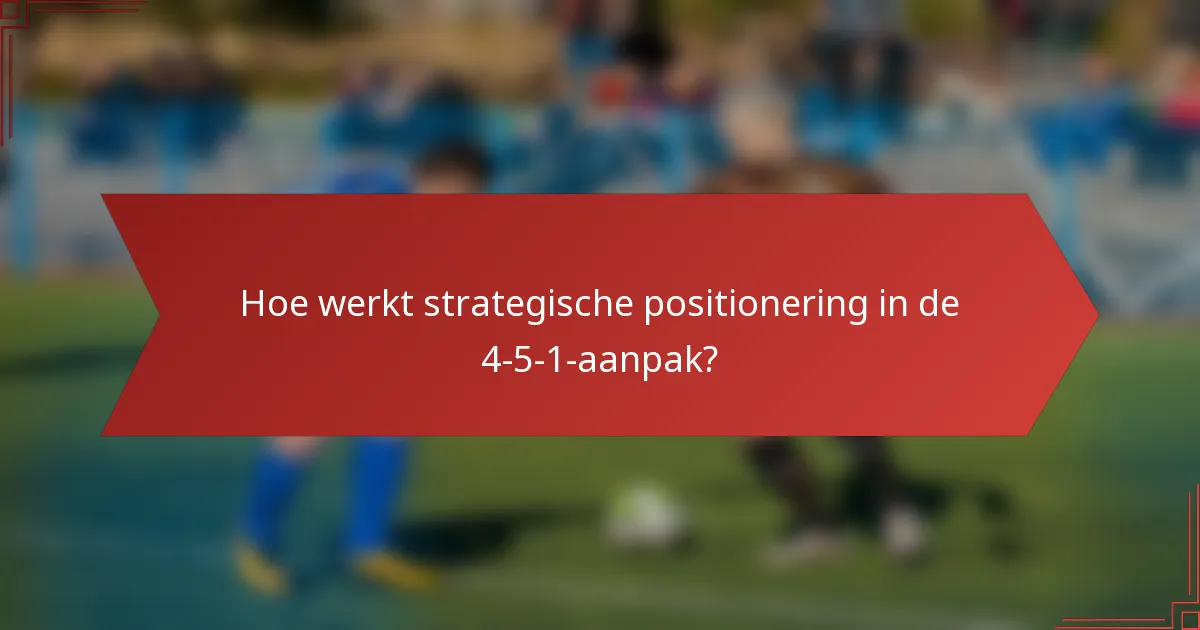 Hoe werkt strategische positionering in de 4-5-1-aanpak?